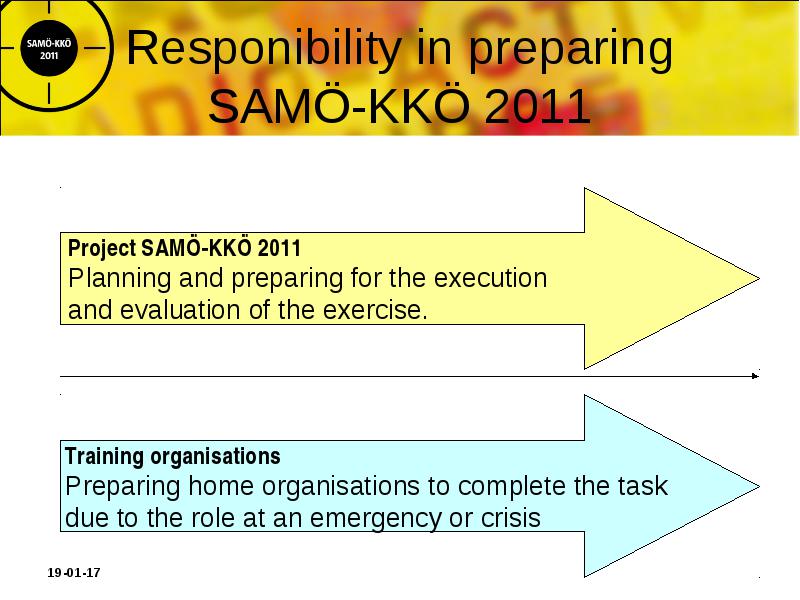 SAMÖ-KKÖ 2011

Responibility in preparing SAMÖ-KKÖ 2011

Project SAMÖ-KKÖ 2011
Planning and preparing for the execution and evaluation of the exercise.

Training organisations
Preparing home organisations to complete the task due to the role at an emergency or crisis

19-01-17